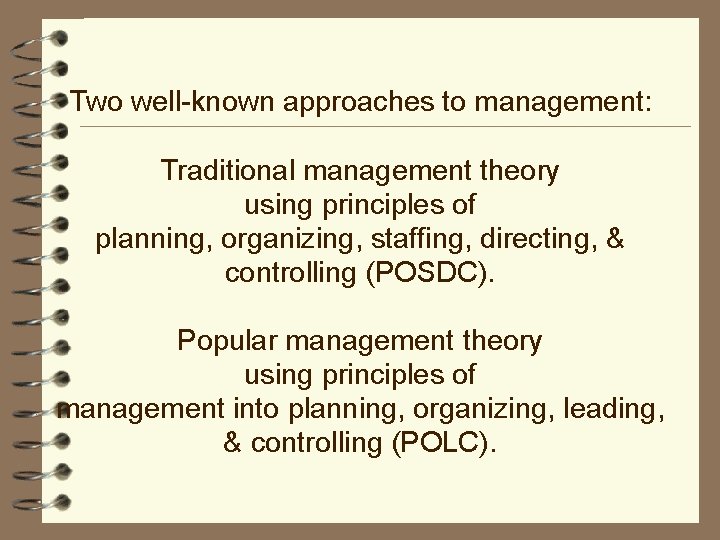 Two well-known approaches to management:

Traditional management theory using principles of planning, organizing, staffing, directing, & controlling (POSDC).

Popular management theory using principles of management into planning, organizing, leading, & controlling (POLC).